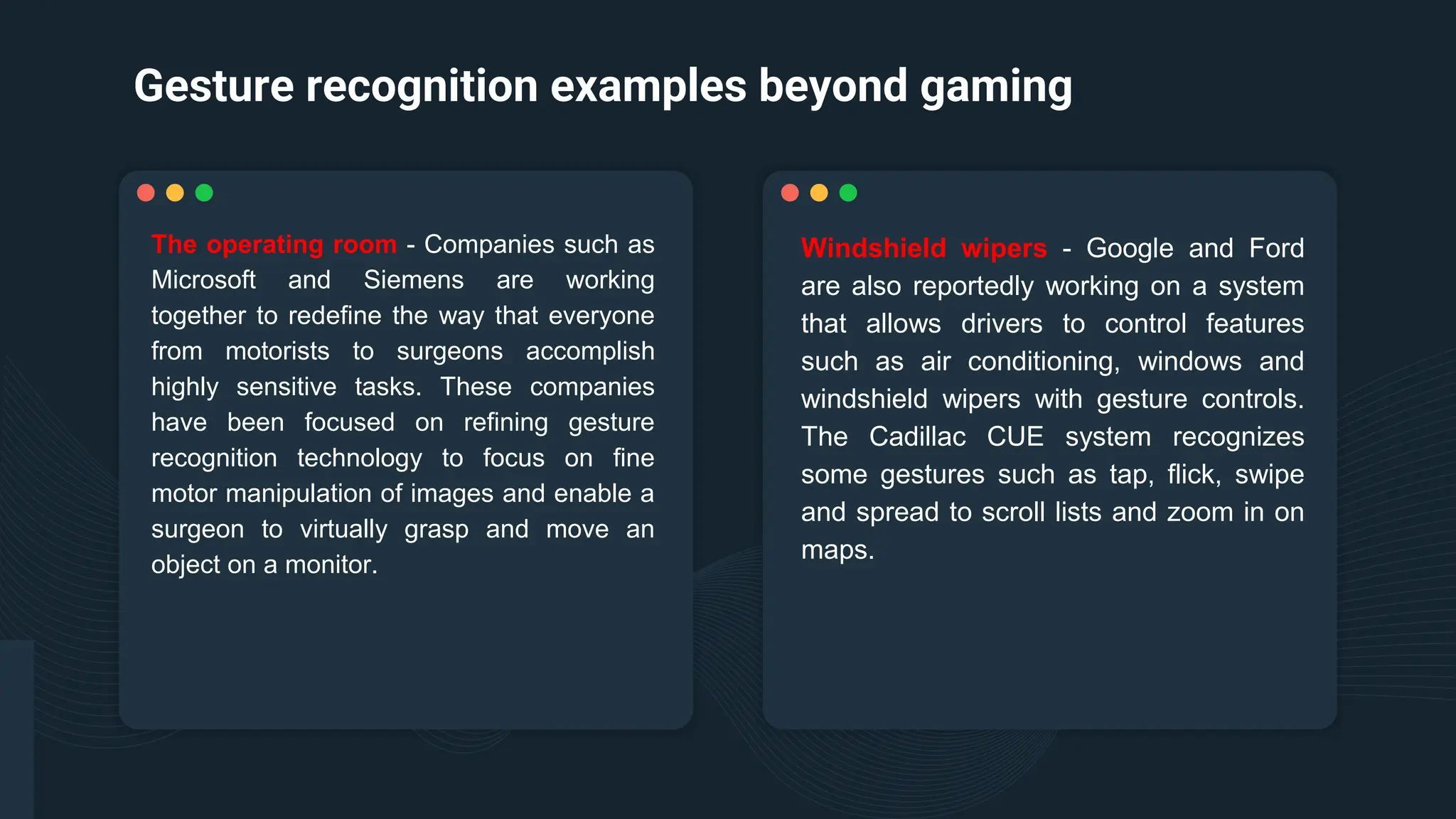 Gesture recognition examples beyond gaming

The operating room - Companies such as Microsoft and Siemens are working together to redefine the way that everyone from motorists to surgeons accomplish highly sensitive tasks. These companies have been focused on refining gesture recognition technology to focus on fine motor manipulation of images and enable a surgeon to virtually grasp and move an object on a monitor.

Windshield wipers - Google and Ford are also reportedly working on a system that allows drivers to control features such as air conditioning, windows and windshield wipers with gesture controls. The Cadillac CUE system recognizes some gestures such as tap, flick, swipe and spread to scroll lists and zoom in on maps.